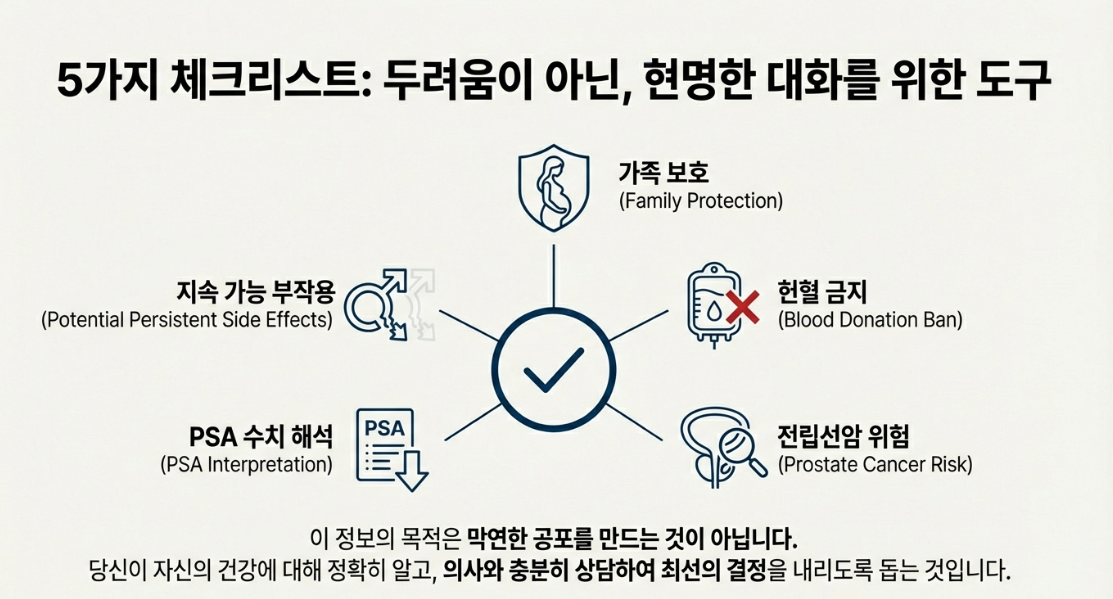 5가지 체크리스트: 두려움이 아닌, 현명한 대화를 위한 도구

가족 보호
(Family Protection)

지속 가능 부작용
(Potential Persistent Side Effects)

헌혈 금지
(Blood Donation Ban)

PSA 수치 해석
(PSA Interpretation)

PSA

전립선암 위험
(Prostate Cancer Risk)

이 정보의 목적은 막연한 공포를 만드는 것이 아닙니다.
당신이 자신의 건강에 대해 정확히 알고, 의사와 충분히 상담하여 최선의 결정을 내리도록 돕는 것입니다.